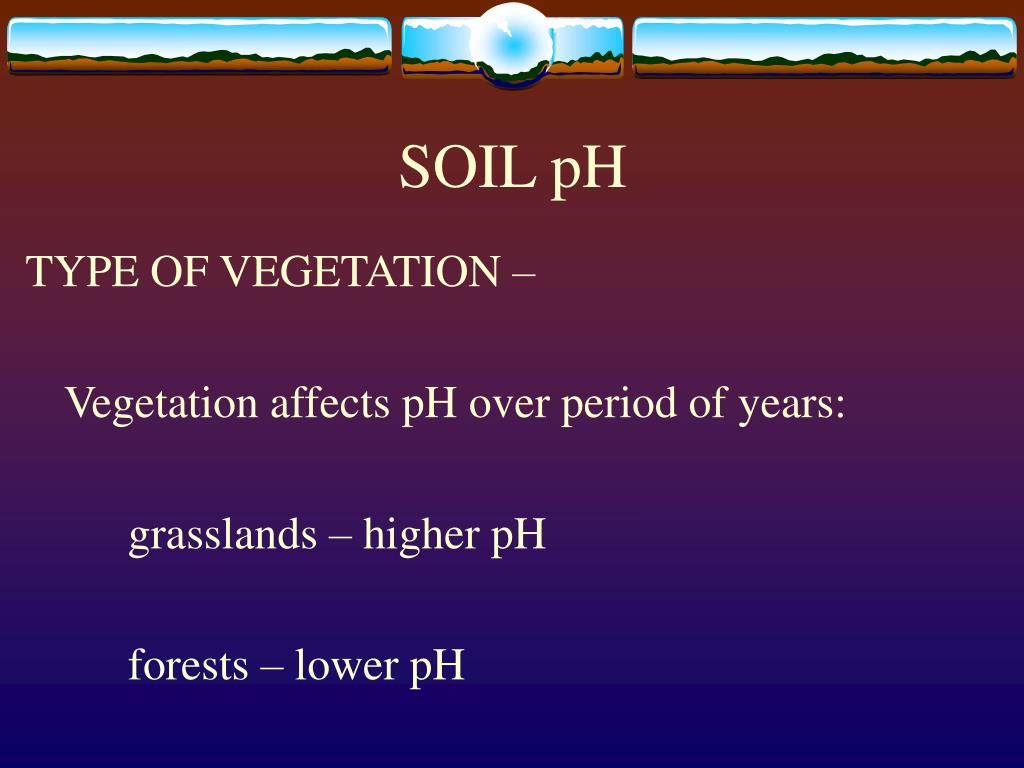 SOIL pH

TYPE OF VEGETATION –

Vegetation affects pH over period of years:

grasslands – higher pH

forests – lower pH